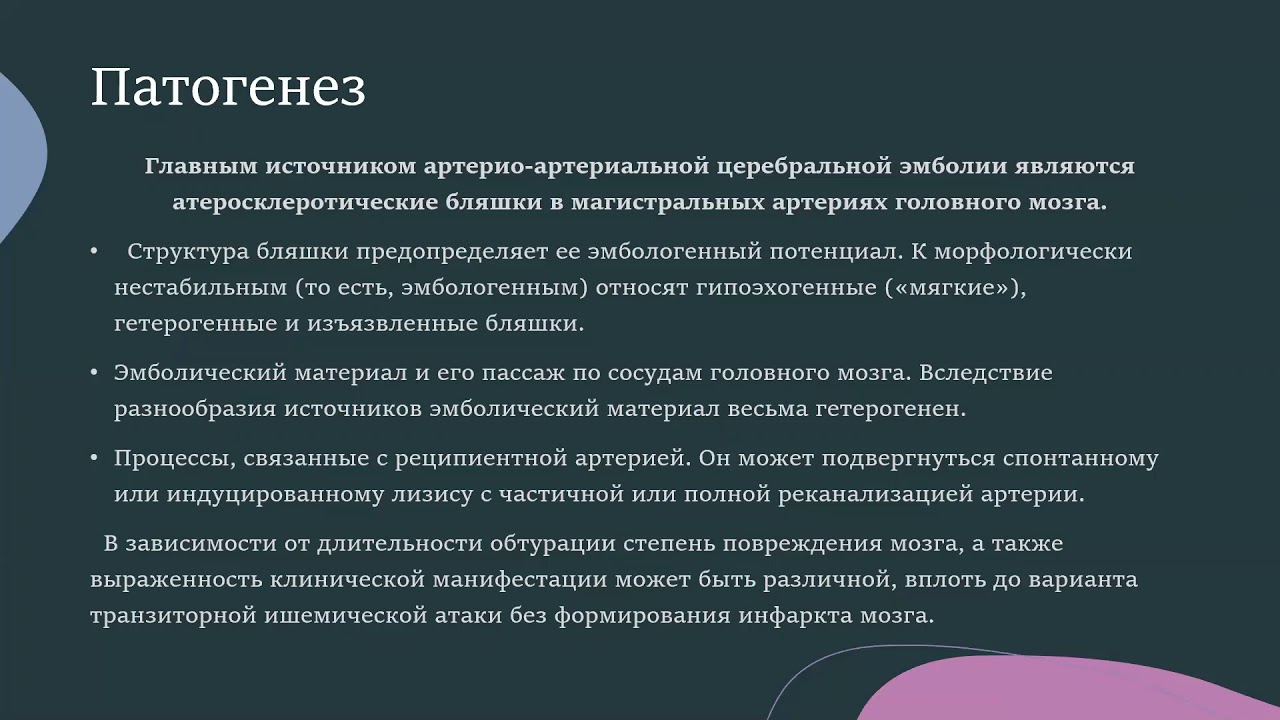 Патогенез

Главным источником артерио-артериальной церебральной эмболии являются атеросклеротические бляшки в магистральных артериях головного мозга.

• Структура бляшки предопределяет ее эмбологенный потенциал. К морфологически нестабильным (то есть, эмбологенным) относят гипоэхогенные («мягкие»), гетерогенные и изъязвленные бляшки.

• Эмболический материал и его пассаж по сосудам головного мозга. Вследствие разнообразия источников эмболический материал весьма гетерогенен.

• Процессы, связанные с реципиентной артерией. Он может подвергнуться спонтанному или индуцированному лизису с частичной или полной реканализацией артерии.

В зависимости от длительности обтурации степень повреждения мозга, а также выраженность клинической манифестации может быть различной, вплоть до варианта транзиторной ишемической атаки без формирования инфаркта мозга.